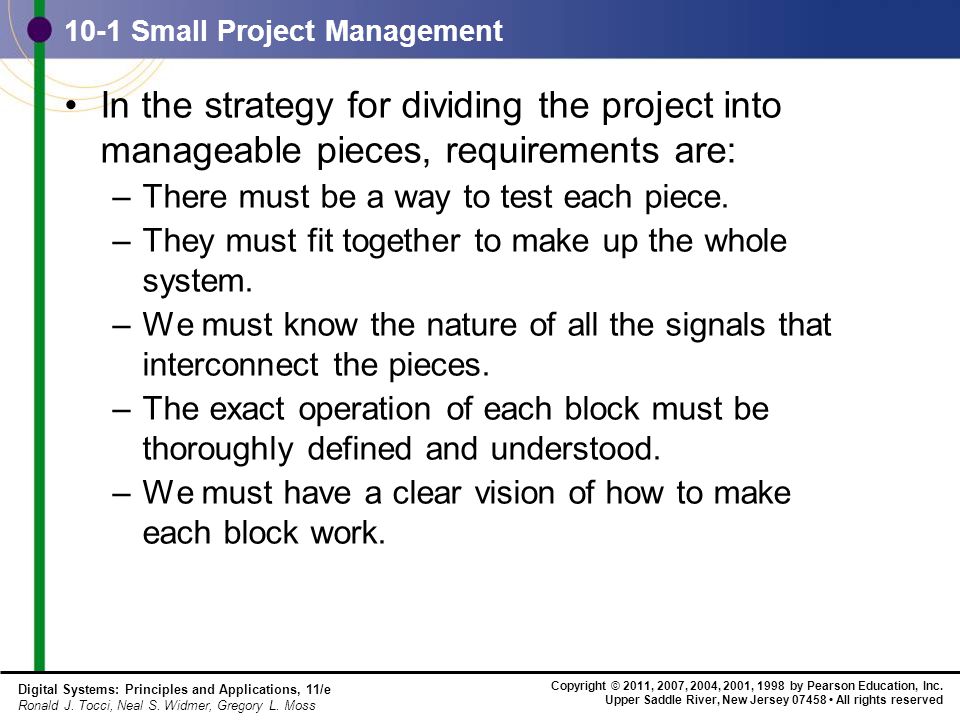 10-1 Small Project Management

• In the strategy for dividing the project into manageable pieces, requirements are:
– There must be a way to test each piece.
– They must fit together to make up the whole system.
– We must know the nature of all the signals that interconnect the pieces.
– The exact operation of each block must be thoroughly defined and understood.
– We must have a clear vision of how to make each block work.

Digital Systems: Principles and Applications, 11/e
Ronald J. Tocci, Neal S. Widmer, Gregory L. Moss

Copyright © 2011, 2007, 2004, 2001, 1998 by Pearson Education, Inc.
Upper Saddle River, New Jersey 07458 • All rights reserved